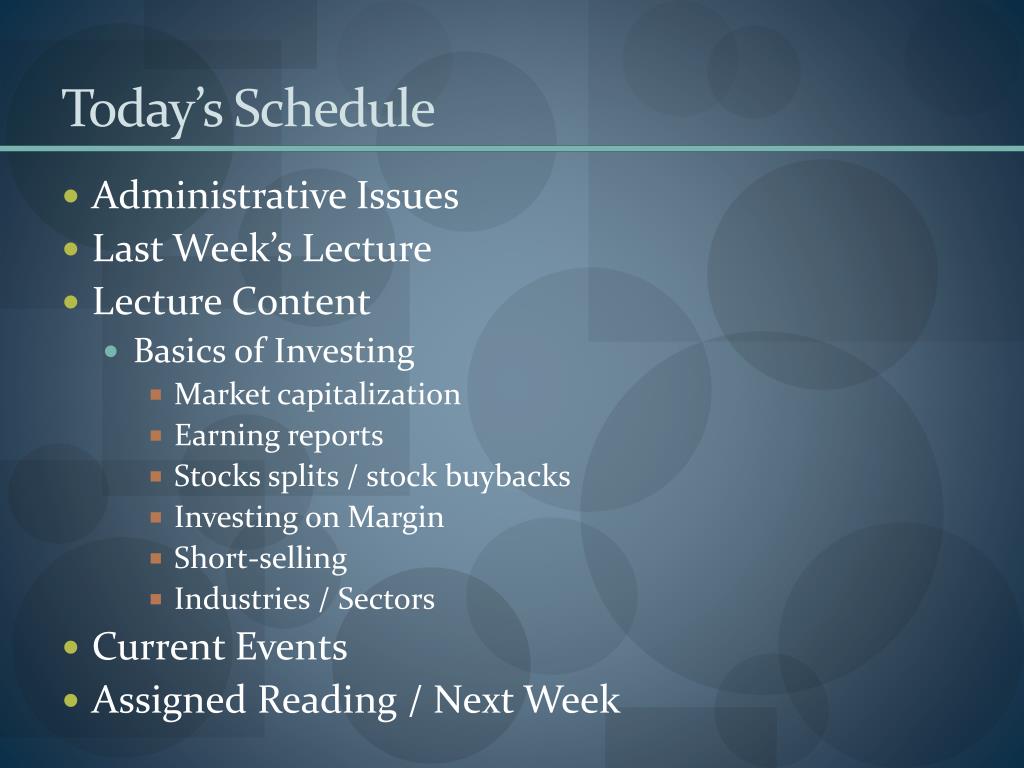 Today's Schedule

- Administrative Issues
- Last Week's Lecture
- Lecture Content
  - Basics of Investing
    - Market capitalization
    - Earning reports
    - Stocks splits / stock buybacks
    - Investing on Margin
    - Short-selling
    - Industries / Sectors
- Current Events
- Assigned Reading / Next Week